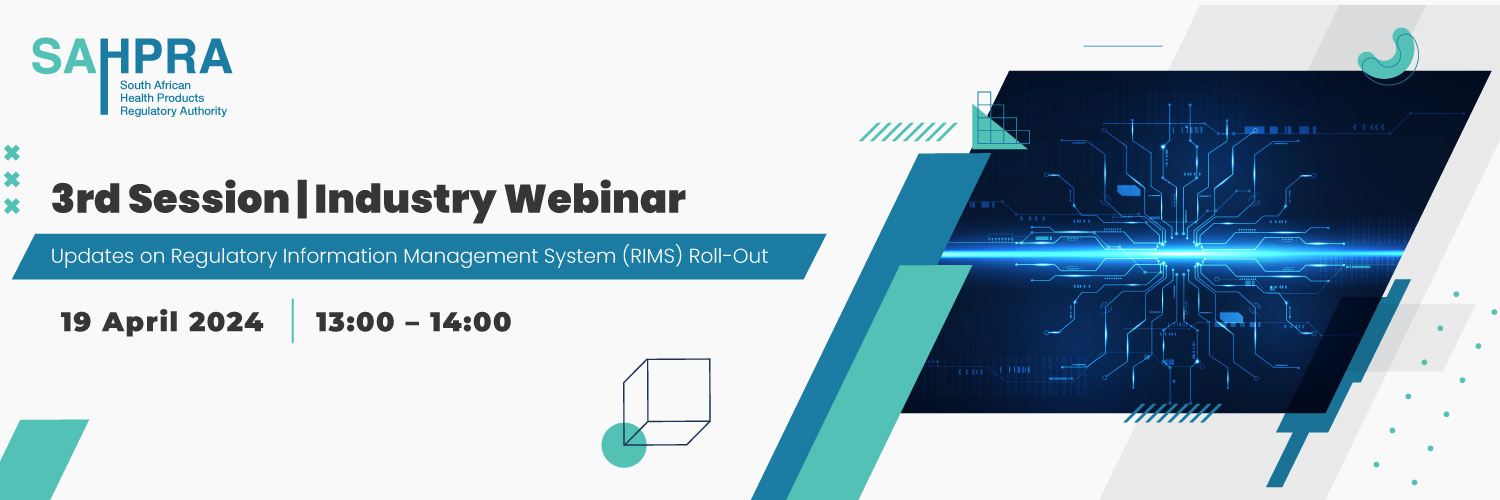 SAHPRA
South African
Health Products
Regulatory Authority

3rd Session | Industry Webinar

Updates on Regulatory Information Management System (RIMS) Roll-Out

19 April 2024 | 13:00 – 14:00